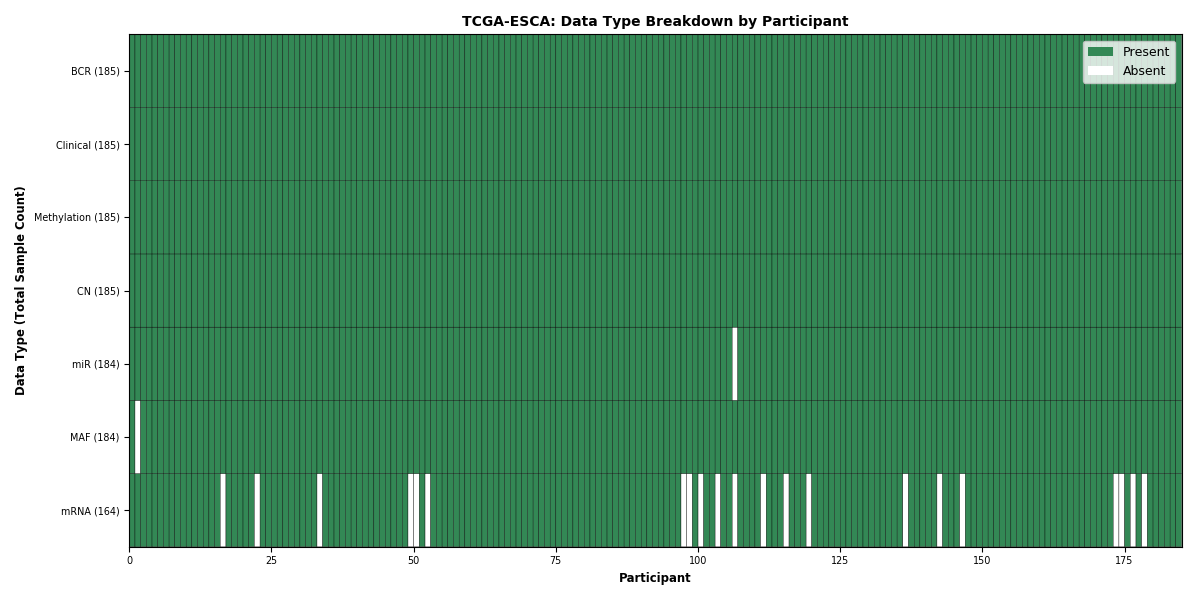 TCGA-ESCA: Data Type Breakdown by Participant

Present
Absent

Data Type (Total Sample Count)

BCR (185)
Clinical (185)
Methylation (185)
CN (185)
miR (184)
MAF (184)
mRNA (164)

0
25
50
75
100
125
150
175

Participant